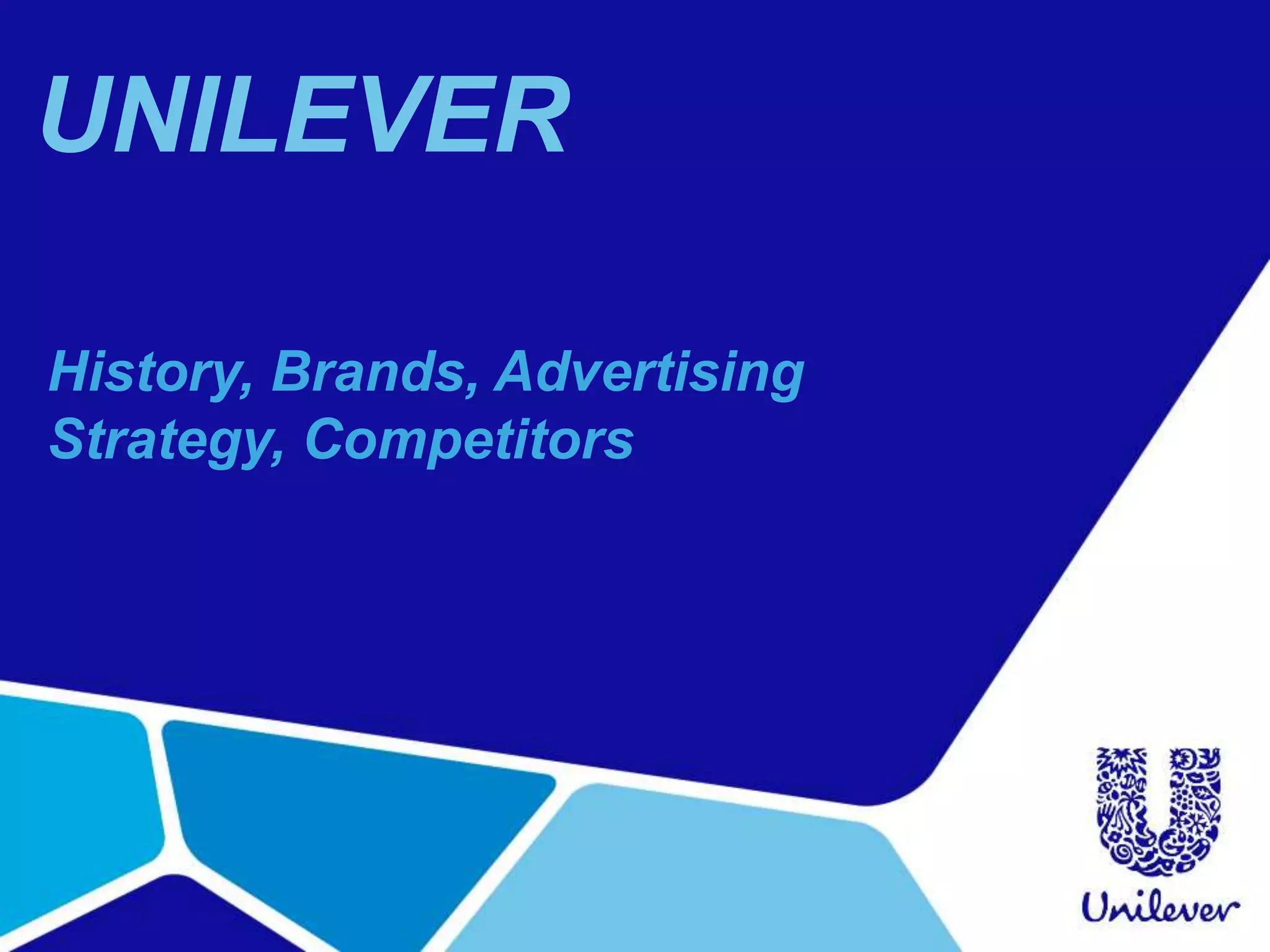 UNILEVER

History, Brands, Advertising Strategy, Competitors

Unilever